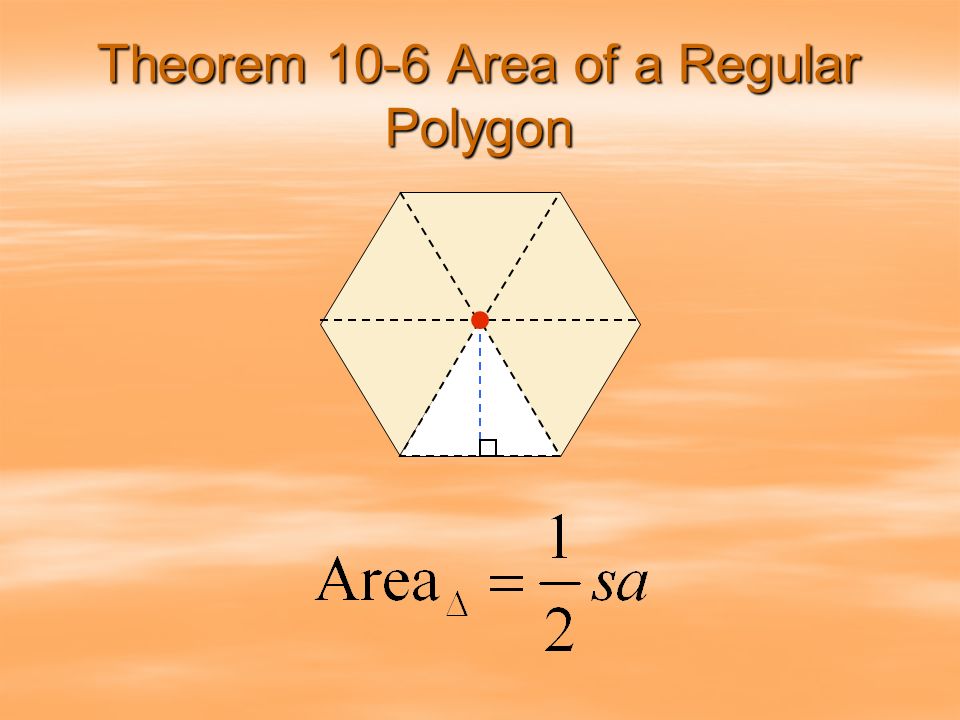 Theorem 10-6 Area of a Regular Polygon

$\text{Area}_{\Delta} = \frac{1}{2}sa$